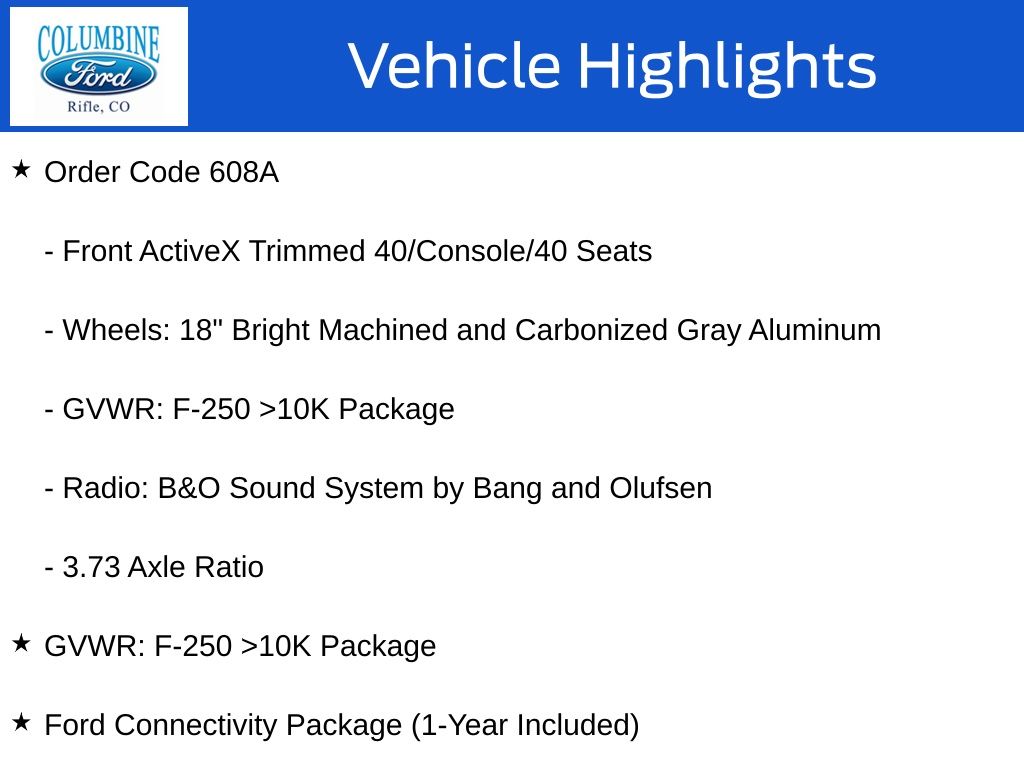 COLUMBINE
Ford
Rifle, CO

Vehicle Highlights

★ Order Code 608A

- Front ActiveX Trimmed 40/Console/40 Seats

- Wheels: 18" Bright Machined and Carbonized Gray Aluminum

- GVWR: F-250 >10K Package

- Radio: B&O Sound System by Bang and Olufsen

- 3.73 Axle Ratio

★ GVWR: F-250 >10K Package

★ Ford Connectivity Package (1-Year Included)